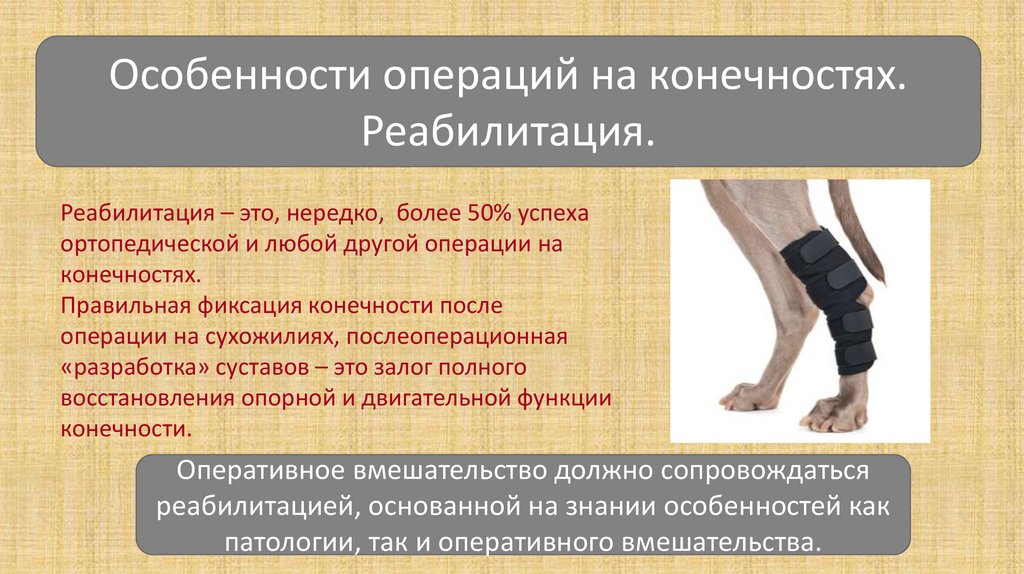 Особенности операций на конечностях. Реабилитация.

Реабилитация – это, нередко, более 50% успеха ортопедической и любой другой операции на конечностях.
Правильная фиксация конечности после операции на сухожилиях, послеоперационная «разработка» суставов – это залог полного восстановления опорной и двигательной функции конечности.

Оперативное вмешательство должно сопровождаться реабилитацией, основанной на знании особенностей как патологии, так и оперативного вмешательства.